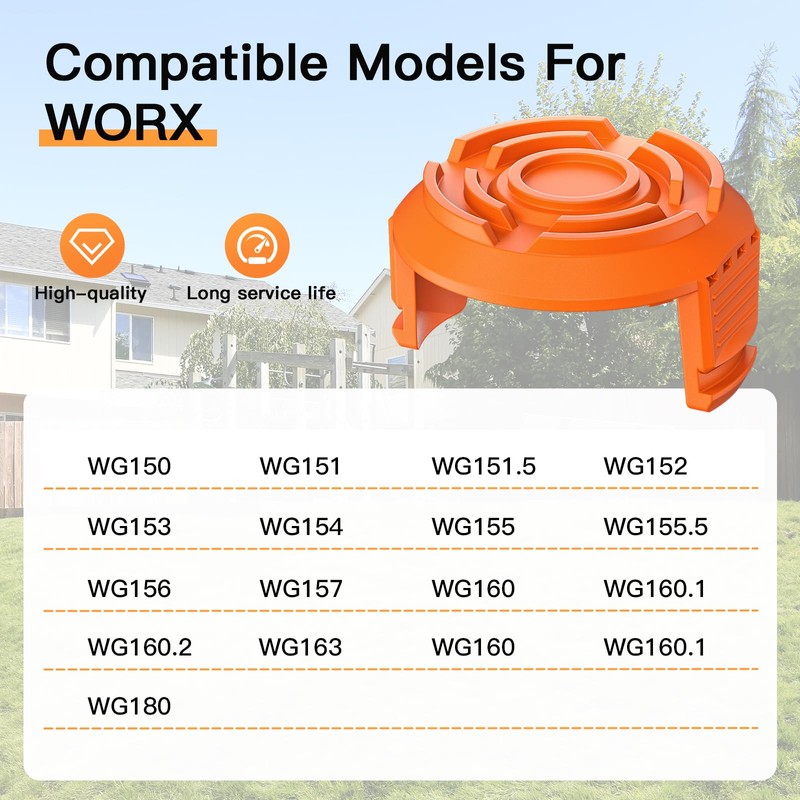 Compatible Models For WORX

High-quality

Long service life

| WG150 | WG151 | WG151.5 | WG152 |
|---|---|---|---|
| WG153 | WG154 | WG155 | WG155.5 |
| WG156 | WG157 | WG160 | WG160.1 |
| WG160.2 | WG163 | WG160 | WG160.1 |
| WG180 | | | |